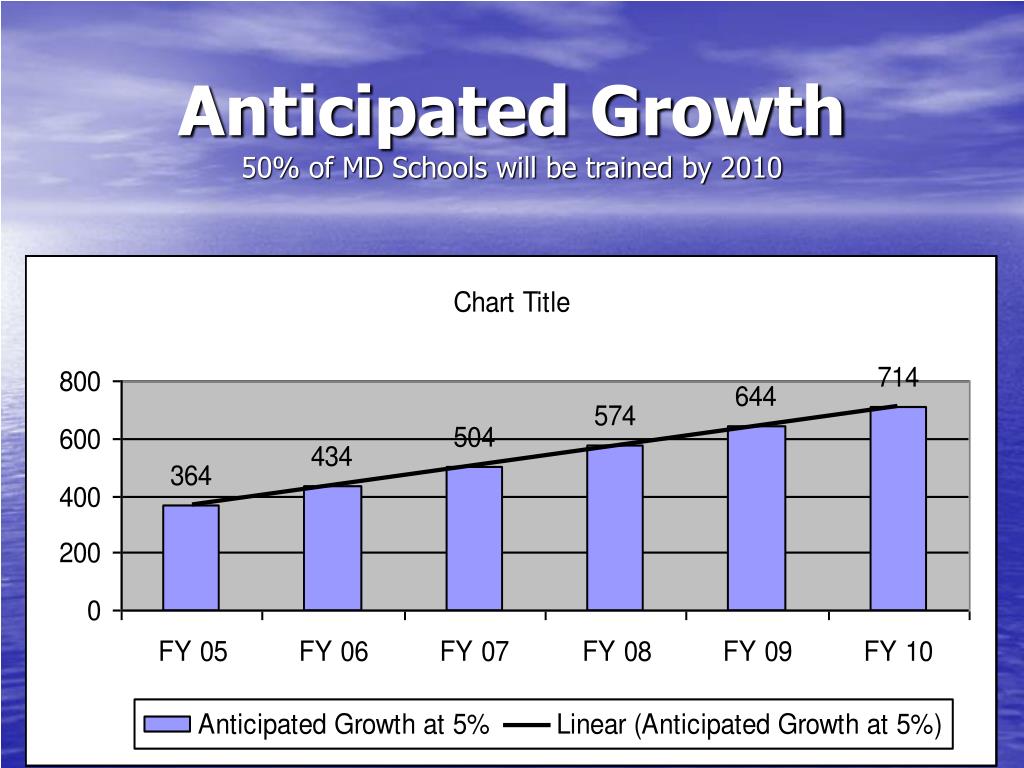 Anticipated Growth
50% of MD Schools will be trained by 2010

Chart Title

800
600
400
200
0

364
434
504
574
644
714

FY 05
FY 06
FY 07
FY 08
FY 09
FY 10

Anticipated Growth at 5%
Linear (Anticipated Growth at 5%)